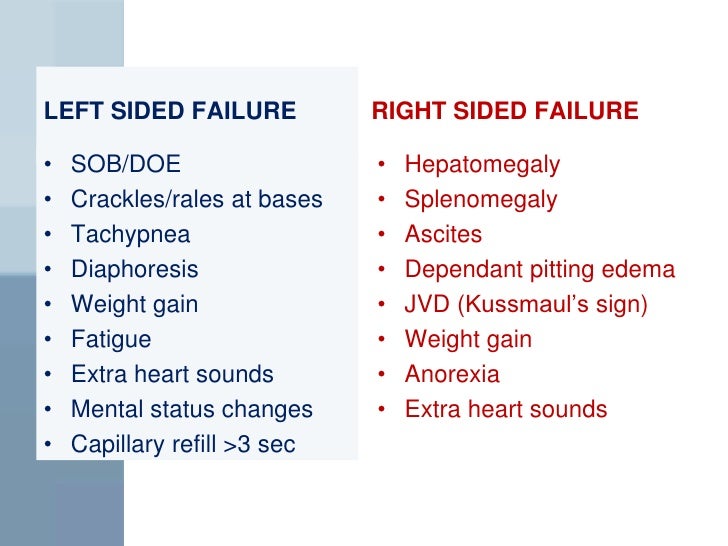 LEFT SIDED FAILURE

• SOB/DOE
• Crackles/rales at bases
• Tachypnea
• Diaphoresis
• Weight gain
• Fatigue
• Extra heart sounds
• Mental status changes
• Capillary refill >3 sec

RIGHT SIDED FAILURE

• Hepatomegaly
• Splenomegaly
• Ascites
• Dependant pitting edema
• JVD (Kussmaul's sign)
• Weight gain
• Anorexia
• Extra heart sounds